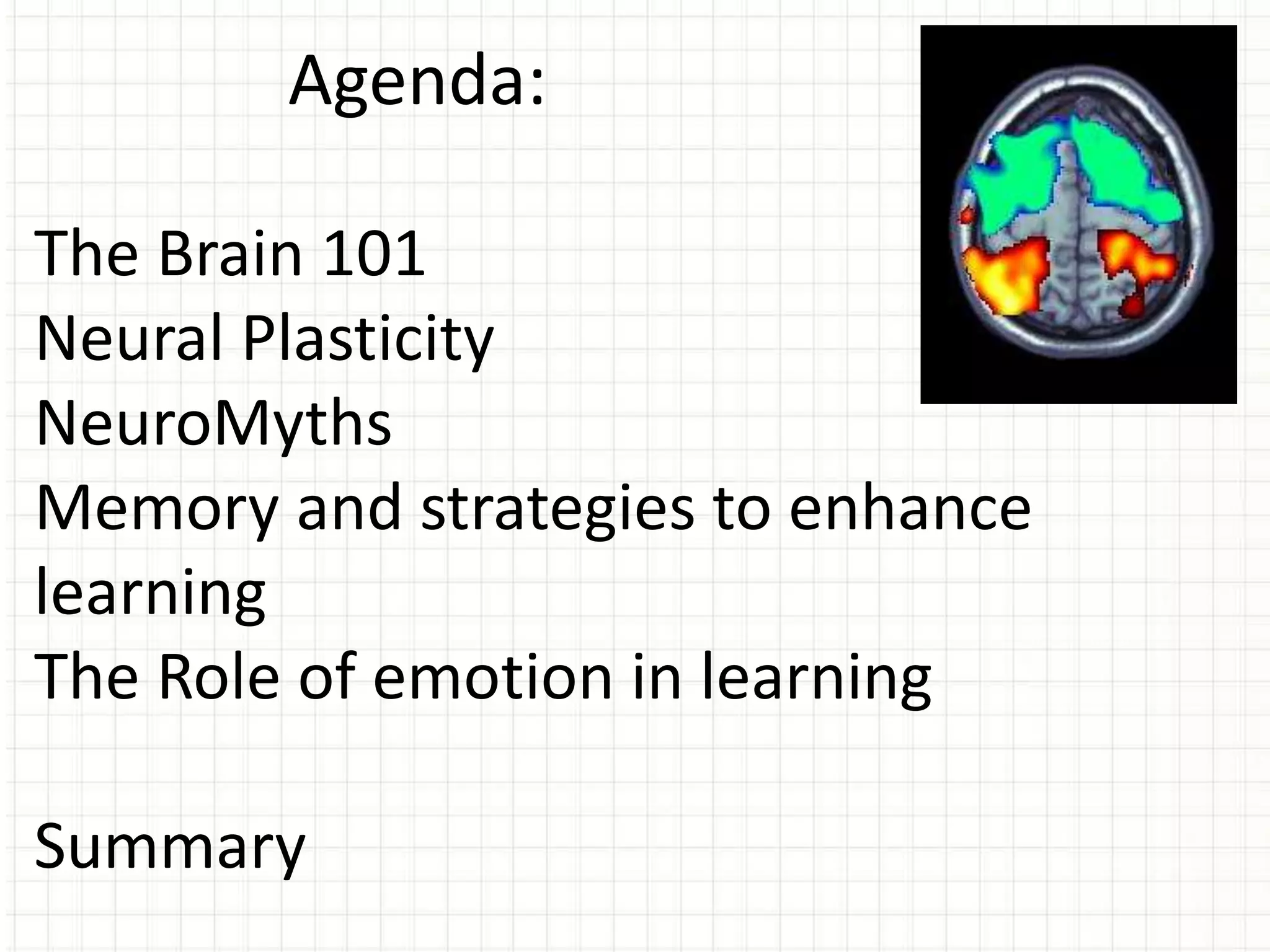 Agenda:

The Brain 101
Neural Plasticity
NeuroMyths
Memory and strategies to enhance learning
The Role of emotion in learning

Summary